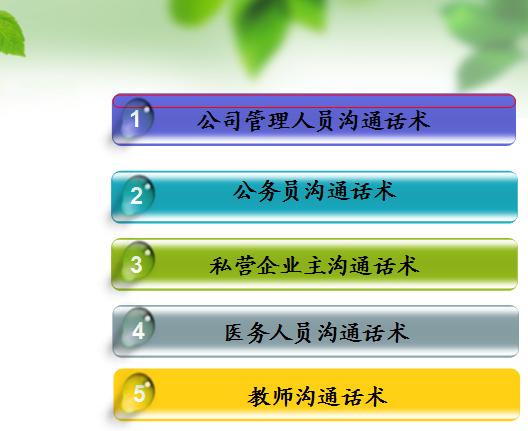 1 公司管理人员沟通话术

2 公务员沟通话术

3 私营企业主沟通话术

4 医务人员沟通话术

5 教师沟通话术